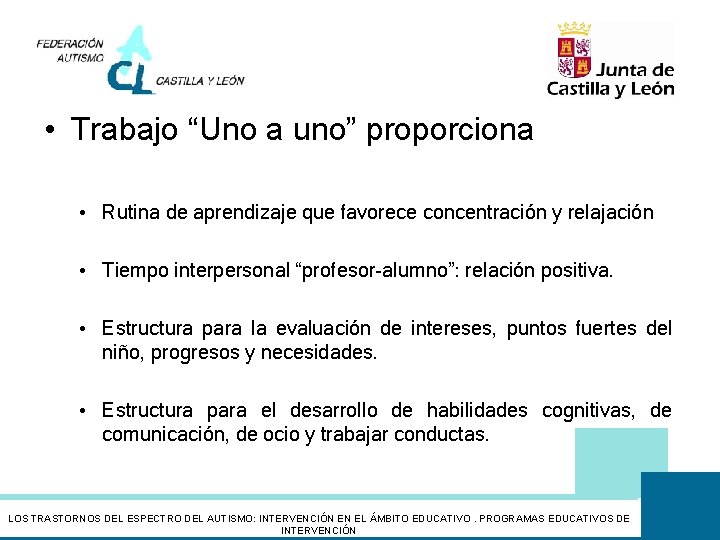 FEDERACIÓN AUTISMO CL CASTILLA Y LEÓN

Junta de Castilla y León

• Trabajo “Uno a uno” proporciona

• Rutina de aprendizaje que favorece concentración y relajación

• Tiempo interpersonal “profesor-alumno”: relación positiva.

• Estructura para la evaluación de intereses, puntos fuertes del niño, progresos y necesidades.

• Estructura para el desarrollo de habilidades cognitivas, de comunicación, de ocio y trabajar conductas.

LOS TRASTORNOS DEL ESPECTRO DEL AUTISMO: INTERVENCIÓN EN EL ÁMBITO EDUCATIVO . PROGRAMAS EDUCATIVOS DE INTERVENCIÓN